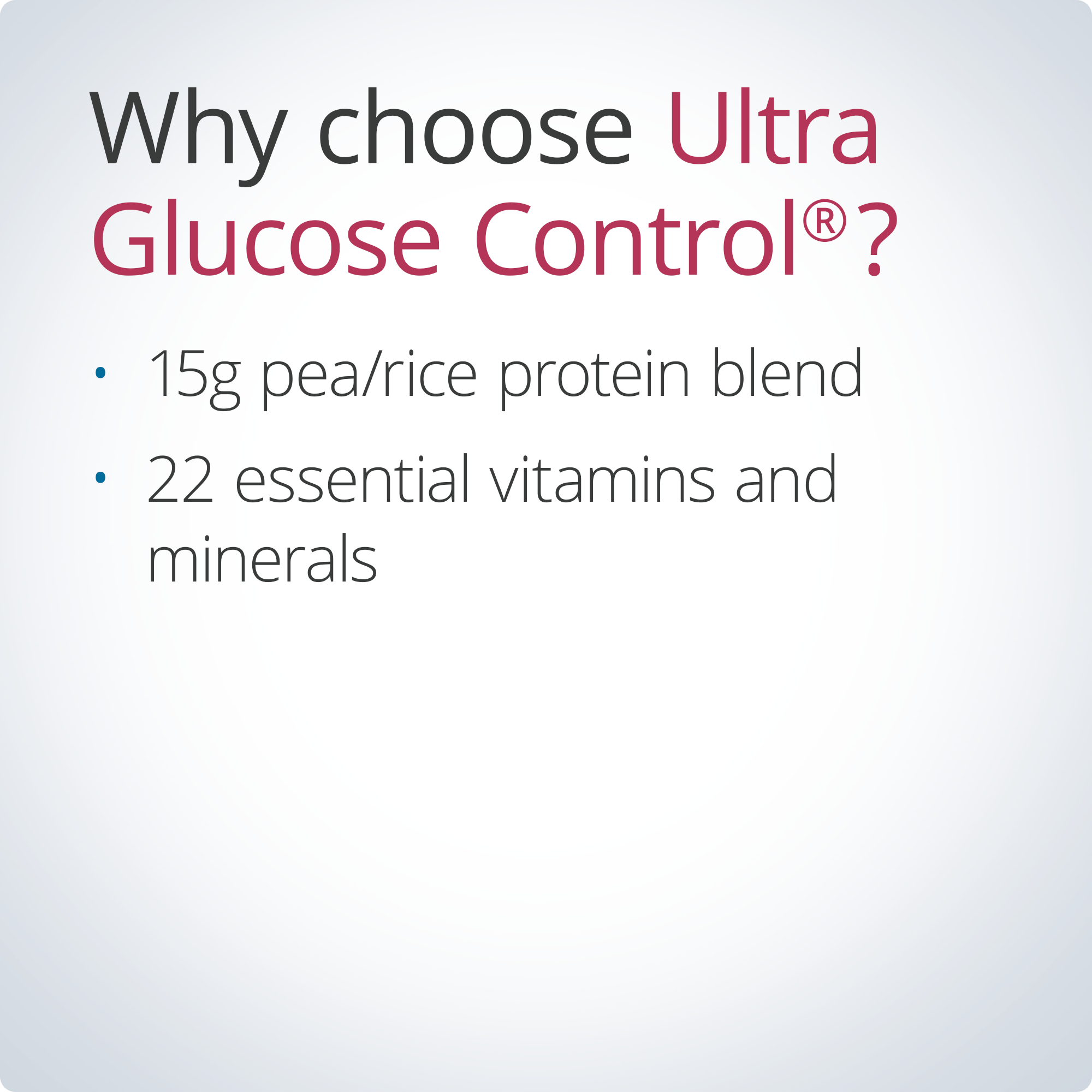 Why choose Ultra Glucose Control®?

• 15g pea/rice protein blend

• 22 essential vitamins and minerals